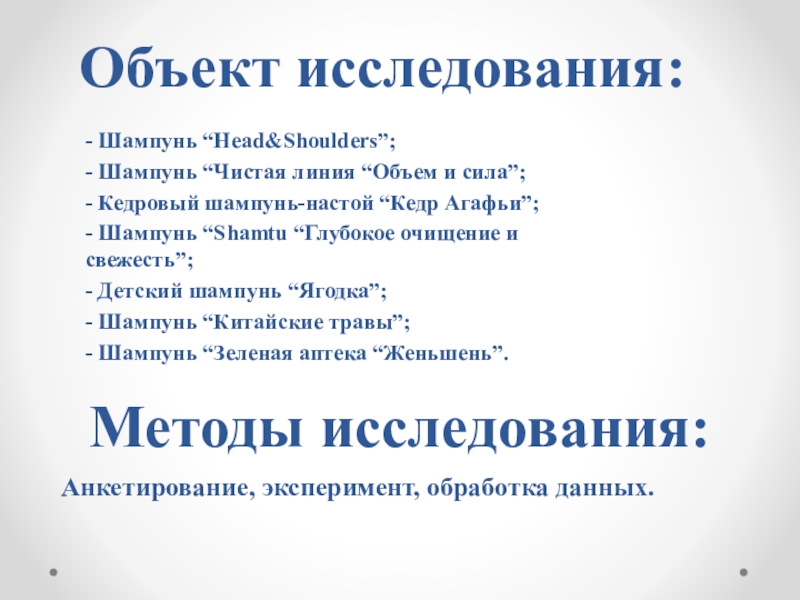 Объект исследования:

- Шампунь “Head&Shoulders”;
- Шампунь “Чистая линия “Объем и сила”;
- Кедровый шампунь-настой “Кедр Агафьи”;
- Шампунь “Shamtu “Глубокое очищение и свежесть”;
- Детский шампунь “Ягодка”;
- Шампунь “Китайские травы”;
- Шампунь “Зеленая аптека “Женьшень”.

Методы исследования:

Анкетирование, эксперимент, обработка данных.